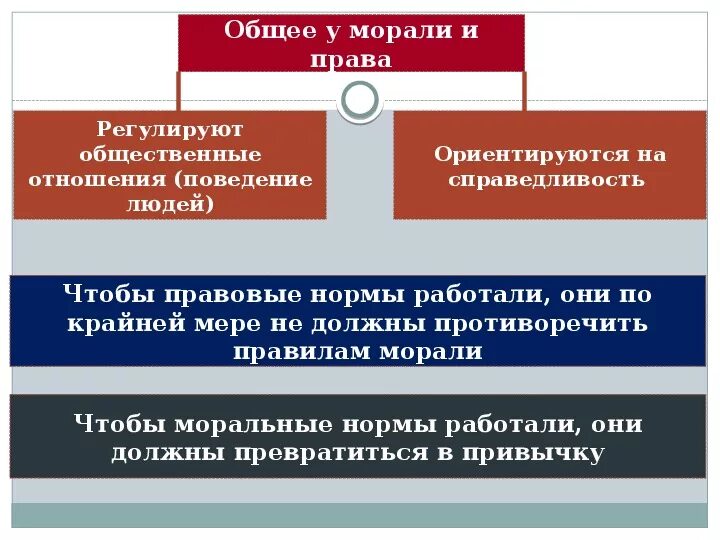 Общее у морали и права

Регулируют общественные отношения (поведение людей)

Ориентируются на справедливость

Чтобы правовые нормы работали, они по крайней мере не должны противоречить правилам морали

Чтобы моральные нормы работали, они должны превратиться в привычку